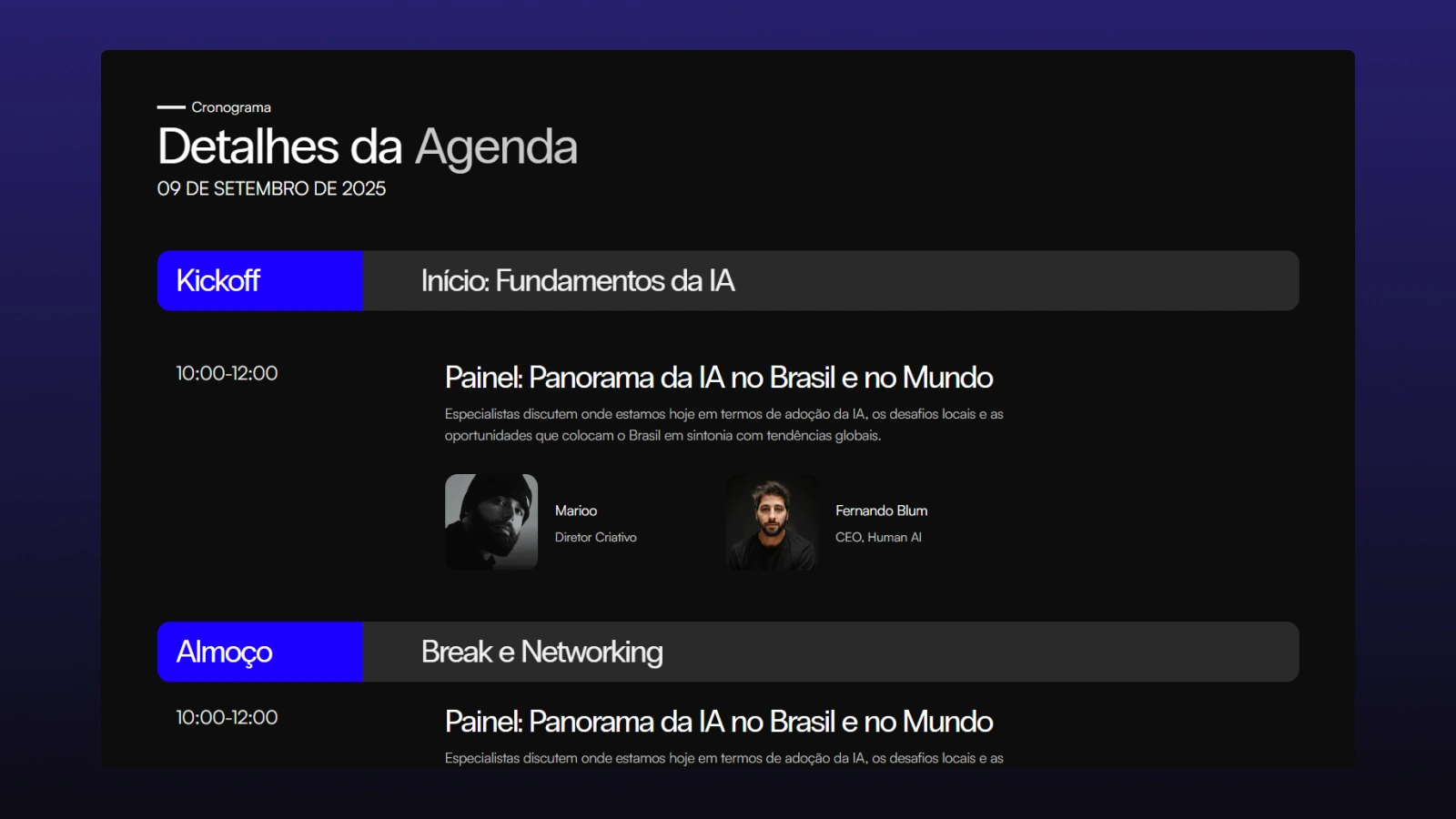 Cronograma

Detalhes da Agenda

09 DE SETEMBRO DE 2025

Kickoff

Início: Fundamentos da IA

10:00-12:00

Painel: Panorama da IA no Brasil e no Mundo

Especialistas discutem onde estamos hoje em termos de adoção da IA, os desafios locais e as oportunidades que colocam o Brasil em sintonia com tendências globais.

Marioo

Diretor Criativo

Fernando Blum

CEO, Human AI

Almoço

Break e Networking

10:00-12:00

Painel: Panorama da IA no Brasil e no Mundo

Especialistas discutem onde estamos hoje em termos de adoção da IA, os desafios locais e as